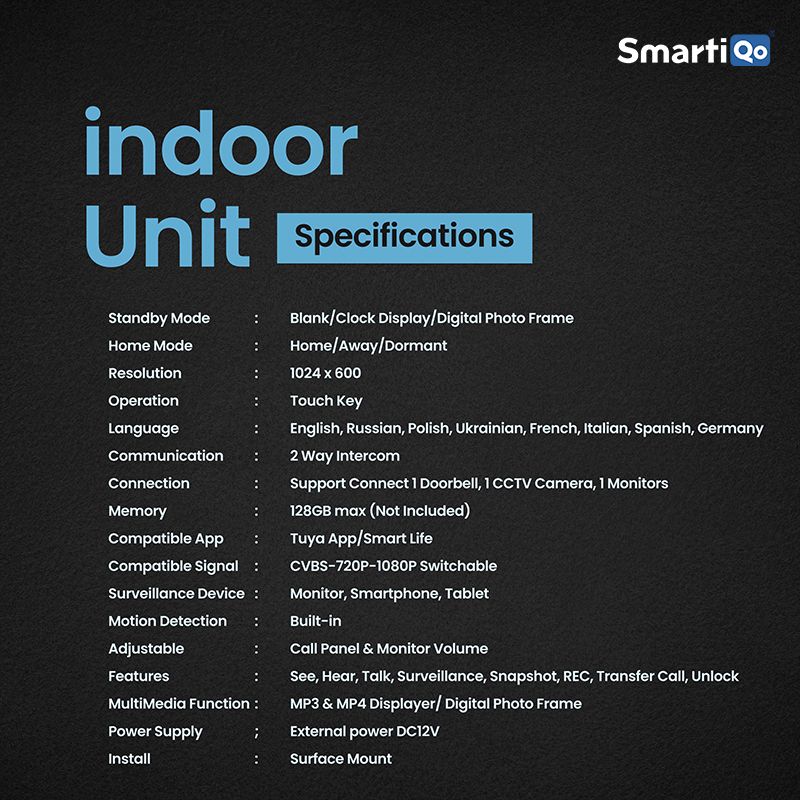 SmartiQo

indoor Unit Specifications

| | | |
|---|---|---|
| Standby Mode | : | Blank/Clock Display/Digital Photo Frame |
| Home Mode | : | Home/Away/Dormant |
| Resolution | : | 1024 x 600 |
| Operation | : | Touch Key |
| Language | : | English, Russian, Polish, Ukrainian, French, Italian, Spanish, Germany |
| Communication | : | 2 Way Intercom |
| Connection | : | Support Connect 1 Doorbell, 1 CCTV Camera, 1 Monitors |
| Memory | : | 128GB max (Not Included) |
| Compatible App | : | Tuya App/Smart Life |
| Compatible Signal | : | CVBS-720P-1080P Switchable |
| Surveillance Device | : | Monitor, Smartphone, Tablet |
| Motion Detection | : | Built-in |
| Adjustable | : | Call Panel & Monitor Volume |
| Features | : | See, Hear, Talk, Surveillance, Snapshot, REC, Transfer Call, Unlock |
| MultiMedia Function | : | MP3 & MP4 Displayer/ Digital Photo Frame |
| Power Supply | ; | External power DC12V |
| Install | : | Surface Mount |